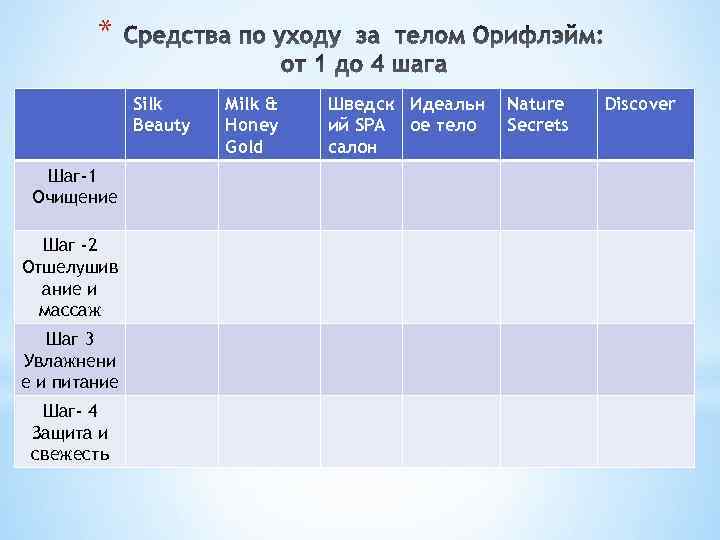 * Средства по уходу за телом Орифлэйм: от 1 до 4 шага

| | Silk Beauty | Milk & Honey Gold | Шведский SPA салон | Идеальное тело | Nature Secrets | Discover |
|---|---|---|---|---|---|---|
| Шаг-1 Очищение | | | | | | |
| Шаг -2 Отшелушивание и массаж | | | | | | |
| Шаг 3 Увлажнение и питание | | | | | | |
| Шаг- 4 Защита и свежесть | | | | | | |